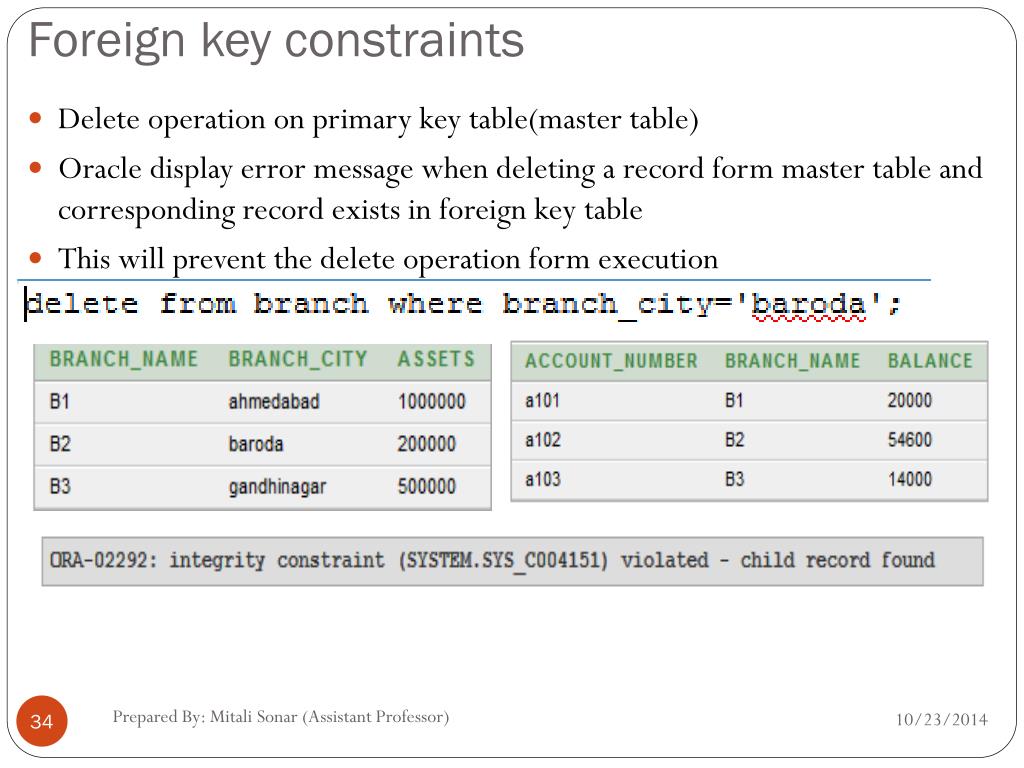 Foreign key constraints

- Delete operation on primary key table(master table)
- Oracle display error message when deleting a record form master table and corresponding record exists in foreign key table
- This will prevent the delete operation form execution

delete from branch where branch_city='baroda';

| BRANCH_NAME | BRANCH_CITY | ASSETS |
|---|---|---|
| B1 | ahmedabad | 1000000 |
| B2 | baroda | 200000 |
| B3 | gandhinagar | 500000 |

| ACCOUNT_NUMBER | BRANCH_NAME | BALANCE |
|---|---|---|
| a101 | B1 | 20000 |
| a102 | B2 | 54600 |
| a103 | B3 | 14000 |

ORA-02292: integrity constraint (SYSTEM.SYS_C004151) violated - child record found

34

Prepared By: Mitali Sonar (Assistant Professor)

10/23/2014